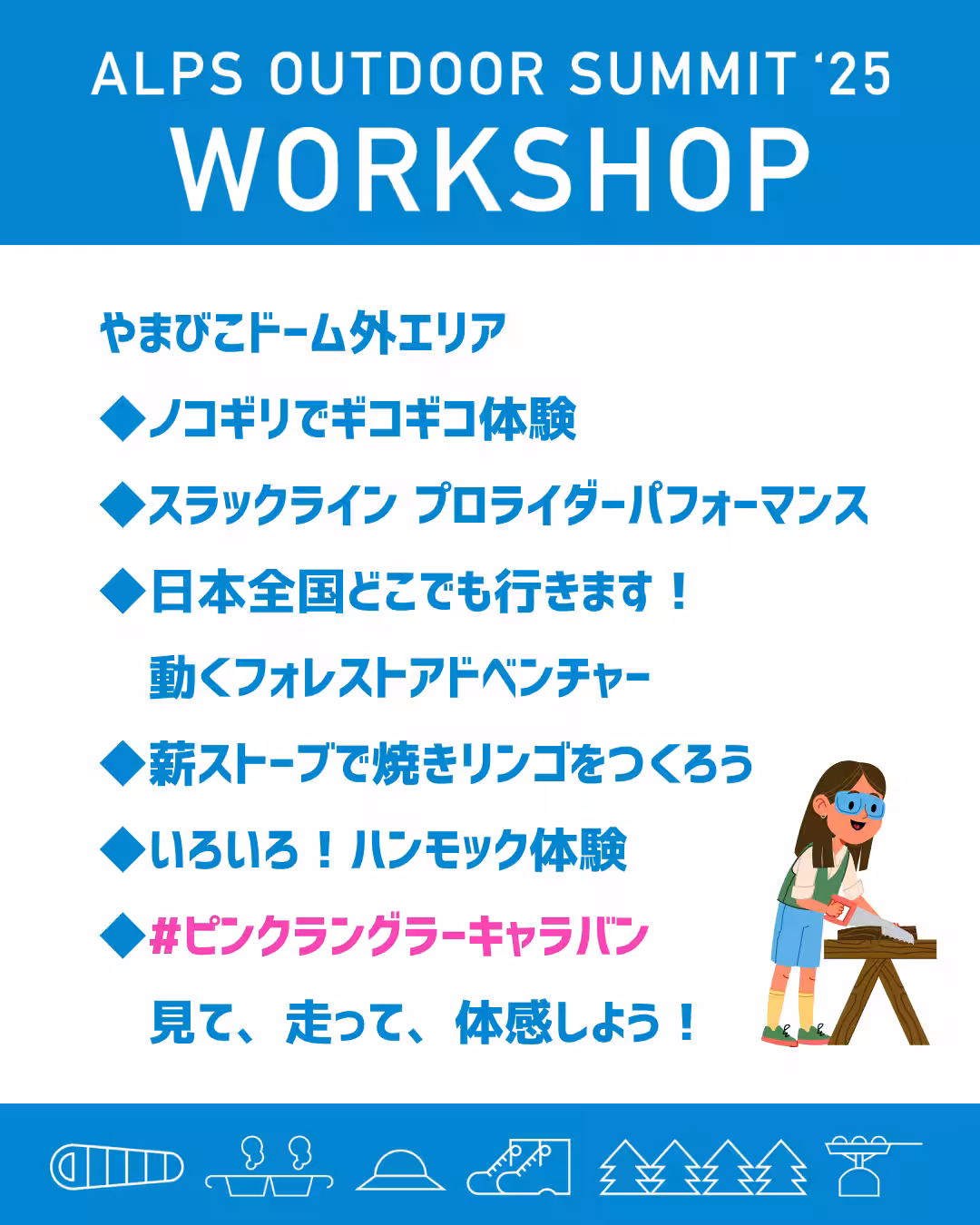 ALPS OUTDOOR SUMMIT '25
WORKSHOP

やまびこドーム外エリア

◆ノコギリでギコギコ体験

◆スラックライン プロライダーパフォーマンス

◆日本全国どこでも行きます！
動くフォレストアドベンチャー

◆薪ストーブで焼きリンゴをつくろう

◆いろいろ！ハンモック体験

◆#ピンクラングラーキャラバン
見て、走って、体感しよう！